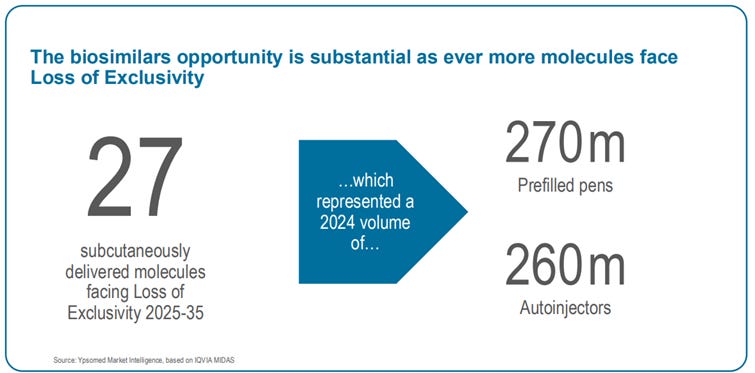 The biosimilars opportunity is substantial as ever more molecules face Loss of Exclusivity

27

subcutaneously delivered molecules facing Loss of Exclusivity 2025-35

...which represented a 2024 volume of...

270m

Prefilled pens

260m

Autoinjectors

Source: Ypsomed Market Intelligence, based on IQVIA MIDAS